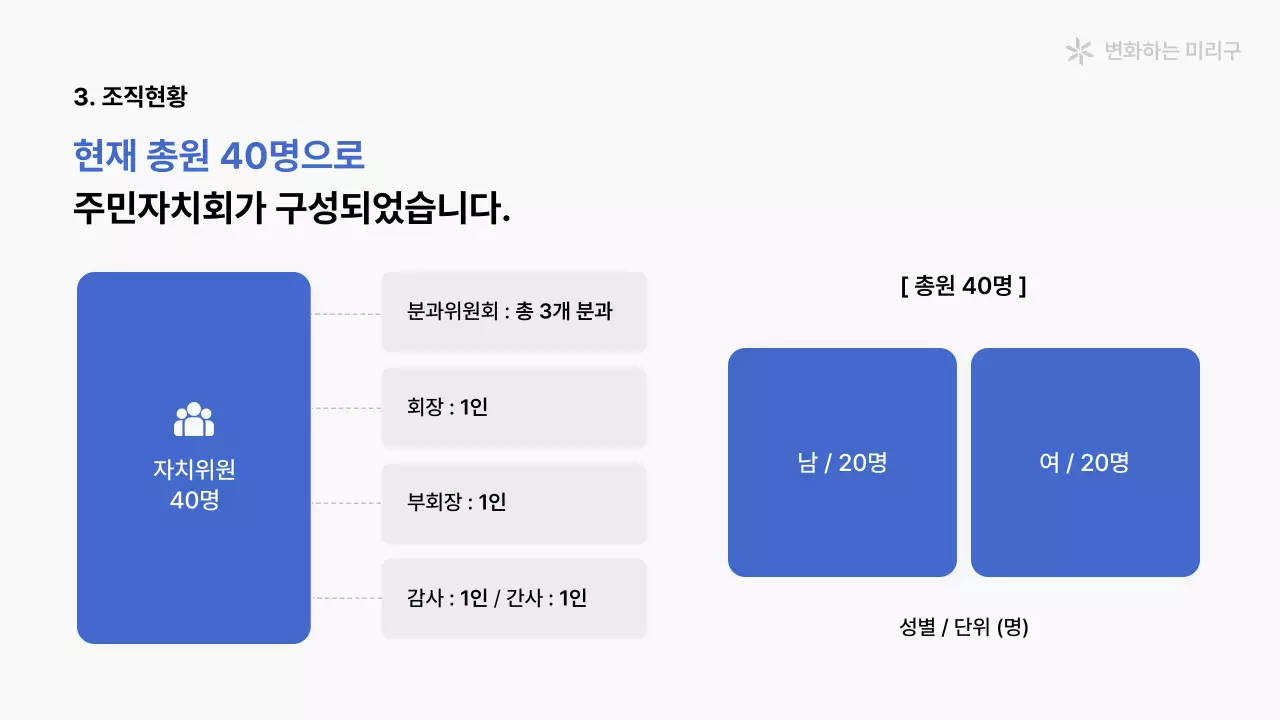 변화하는 미리구

3. 조직현황

현재 총원 40명으로
주민자치회가 구성되었습니다.

자치위원
40명

분과위원회 : 총 3개 분과

회장 : 1인

부회장 : 1인

감사 : 1인 / 간사 : 1인

[ 총원 40명 ]

남 / 20명

여 / 20명

성별 / 단위 (명)